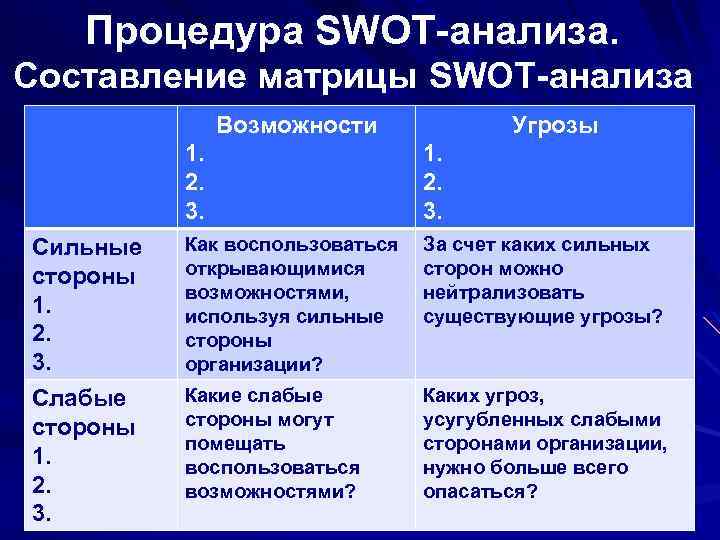 Процедура SWOT-анализа.
Составление матрицы SWOT-анализа

| | Возможности 1. 2. 3. | Угрозы 1. 2. 3. |
|---|---|---|
| Сильные стороны 1. 2. 3. | Как воспользоваться открывающимися возможностями, используя сильные стороны организации? | За счет каких сильных сторон можно нейтрализовать существующие угрозы? |
| Слабые стороны 1. 2. 3. | Какие слабые стороны могут помещать воспользоваться возможностями? | Каких угроз, усугубленных слабыми сторонами организации, нужно больше всего опасаться? |